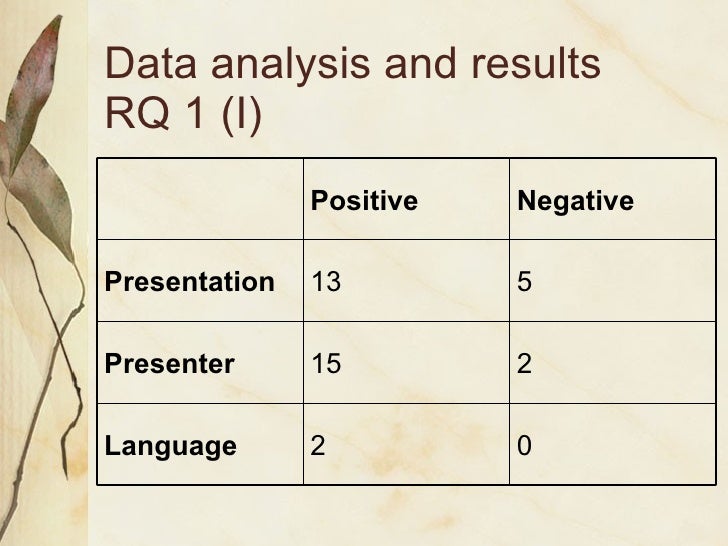 Data analysis and results
RQ 1 (I)

| | Positive | Negative |
|---|---|---|
| Presentation | 13 | 5 |
| Presenter | 15 | 2 |
| Language | 2 | 0 |